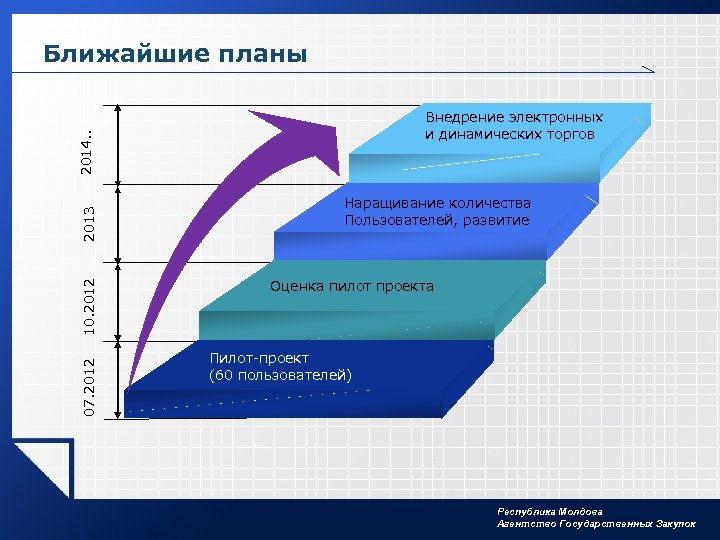 Ближайшие планы

2014..

2013

10.2012

07.2012

Внедрение электронных и динамических торгов

Наращивание количества Пользователей, развитие

Оценка пилот проекта

Пилот-проект (60 пользователей)

Республика Молдова
Агентство Государственных Закупок